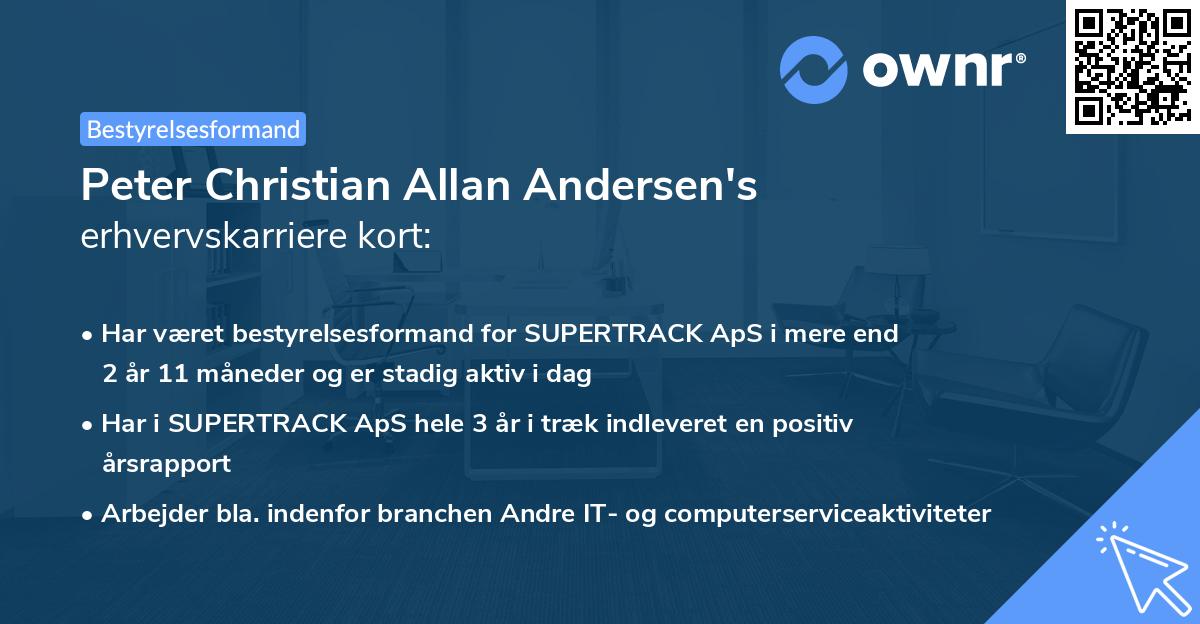 ownr®

Bestyrelsesformand

Peter Christian Allan Andersen's erhvervskarriere kort:

• Har været bestyrelsesformand for SUPERTRACK ApS i mere end 2 år 11 måneder og er stadig aktiv i dag

• Har i SUPERTRACK ApS hele 3 år i træk indleveret en positiv årsrapport

• Arbejder bla. indenfor branchen Andre IT- og computerserviceaktiviteter